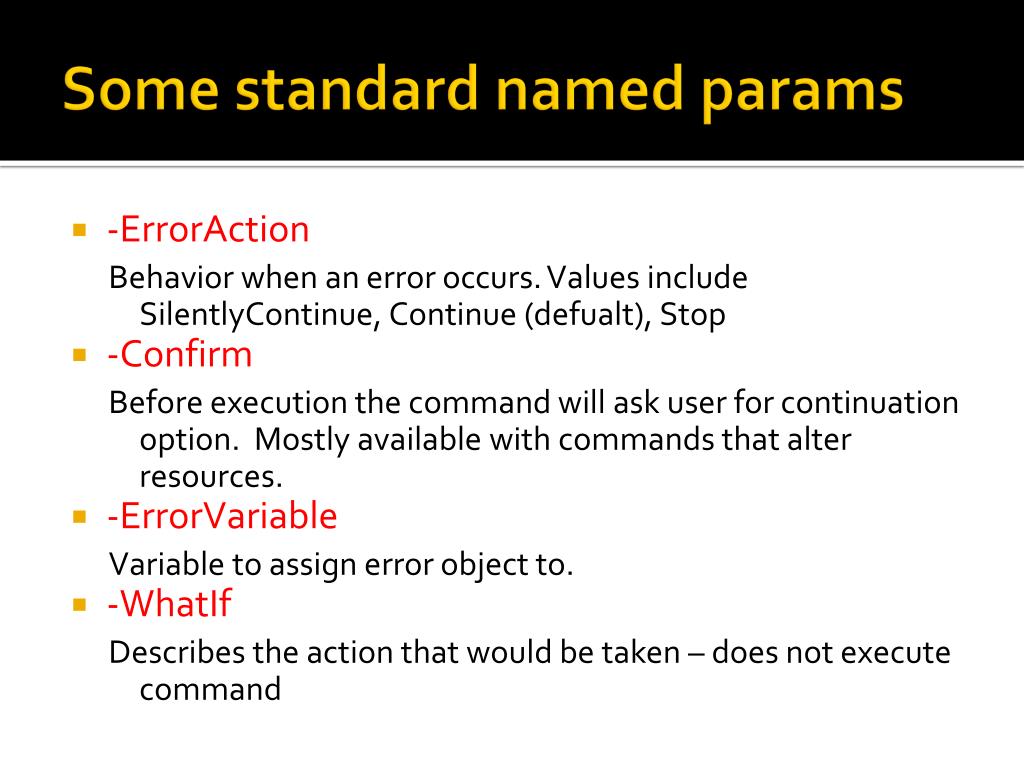 Some standard named params

-ErrorAction

Behavior when an error occurs. Values include SilentlyContinue, Continue (defualt), Stop

-Confirm

Before execution the command will ask user for continuation option. Mostly available with commands that alter resources.

-ErrorVariable

Variable to assign error object to.

-WhatIf

Describes the action that would be taken – does not execute command